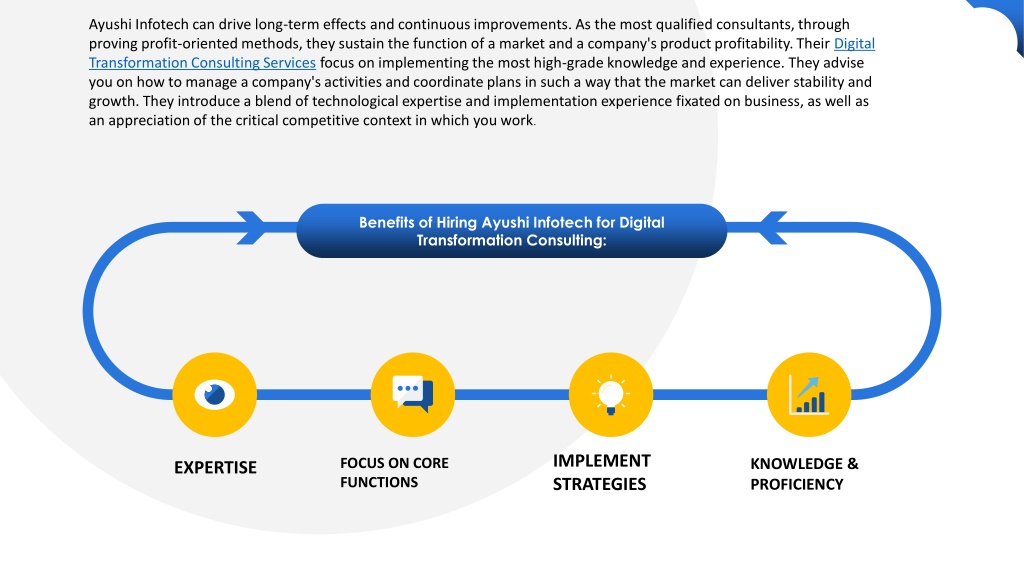 Ayushi Infotech can drive long-term effects and continuous improvements. As the most qualified consultants, through proving profit-oriented methods, they sustain the function of a market and a company's product profitability. Their Digital Transformation Consulting Services focus on implementing the most high-grade knowledge and experience. They advise you on how to manage a company's activities and coordinate plans in such a way that the market can deliver stability and growth. They introduce a blend of technological expertise and implementation experience fixated on business, as well as an appreciation of the critical competitive context in which you work.

Benefits of Hiring Ayushi Infotech for Digital Transformation Consulting:

EXPERTISE

FOCUS ON CORE FUNCTIONS

IMPLEMENT STRATEGIES

KNOWLEDGE & PROFICIENCY